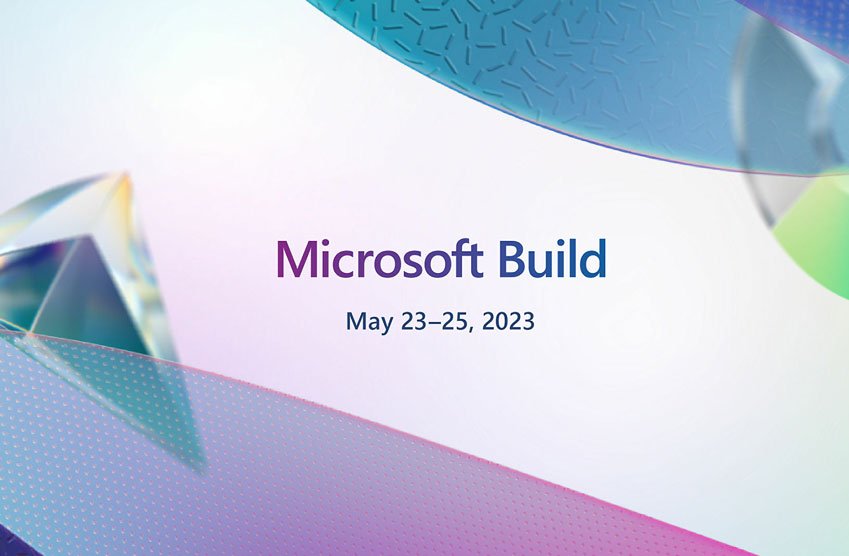 Microsoft Build

May 23–25, 2023